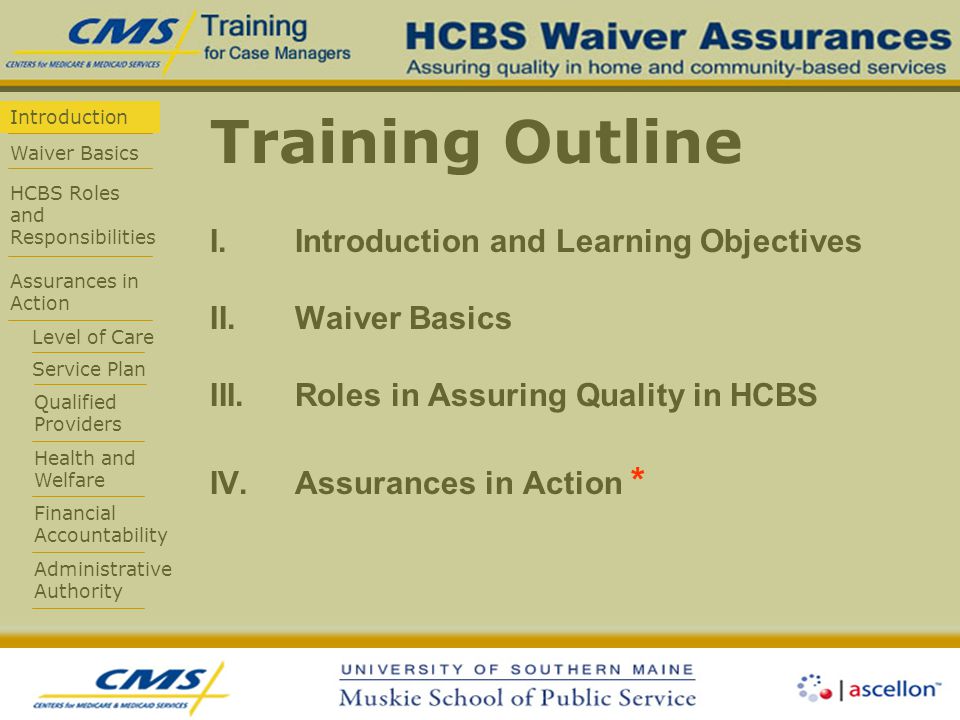 CMS
CENTERS for MEDICARE & MEDICAID SERVICES
Training for Case Managers

HCBS Waiver Assurances
Assuring quality in home and community-based services

Introduction
Waiver Basics
HCBS Roles and Responsibilities
Assurances in Action
Level of Care
Service Plan
Qualified Providers
Health and Welfare
Financial Accountability
Administrative Authority

Training Outline

I. Introduction and Learning Objectives

II. Waiver Basics

III. Roles in Assuring Quality in HCBS

IV. Assurances in Action *

CMS
CENTERS for MEDICARE & MEDICAID SERVICES

UNIVERSITY OF SOUTHERN MAINE
Muskie School of Public Service

ascellon™